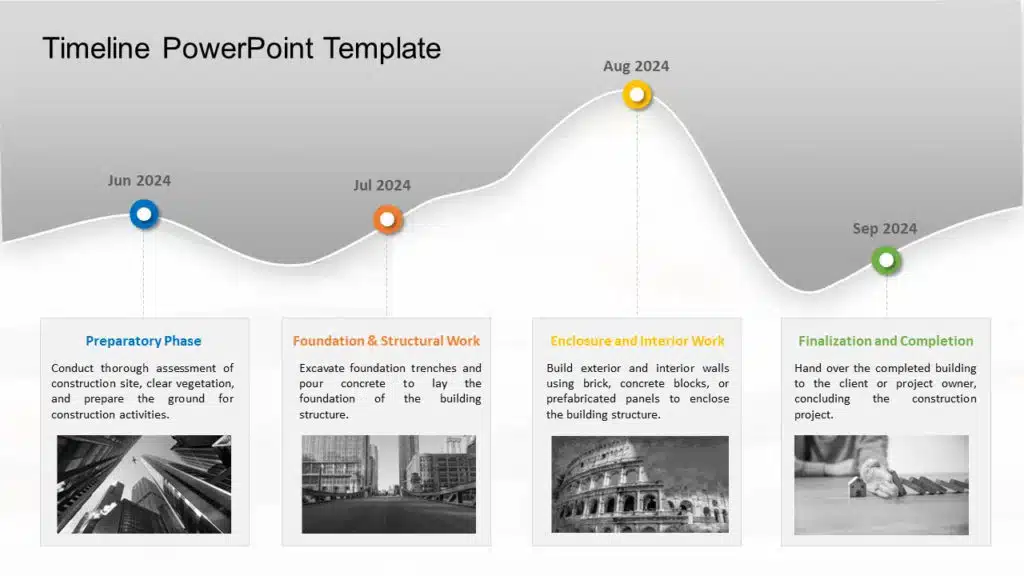 Timeline PowerPoint Template

Jun 2024

Jul 2024

Aug 2024

Sep 2024

Preparatory Phase

Conduct thorough assessment of construction site, clear vegetation, and prepare the ground for construction activities.

Foundation & Structural Work

Excavate foundation trenches and pour concrete to lay the foundation of the building structure.

Enclosure and Interior Work

Build exterior and interior walls using brick, concrete blocks, or prefabricated panels to enclose the building structure.

Finalization and Completion

Hand over the completed building to the client or project owner, concluding the construction project.